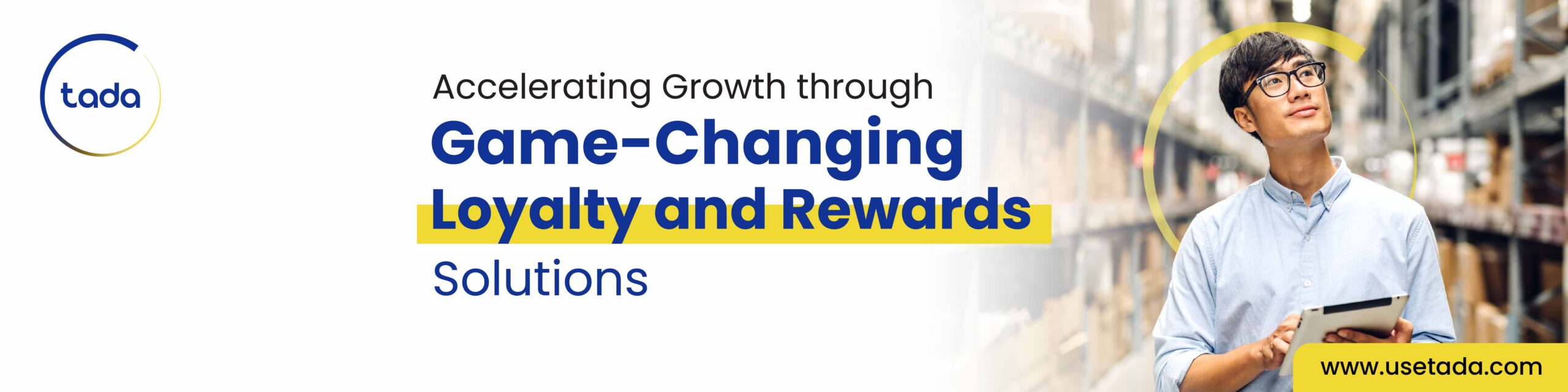 tada

Accelerating Growth through
Game-Changing
Loyalty and Rewards
Solutions

www.usetada.com